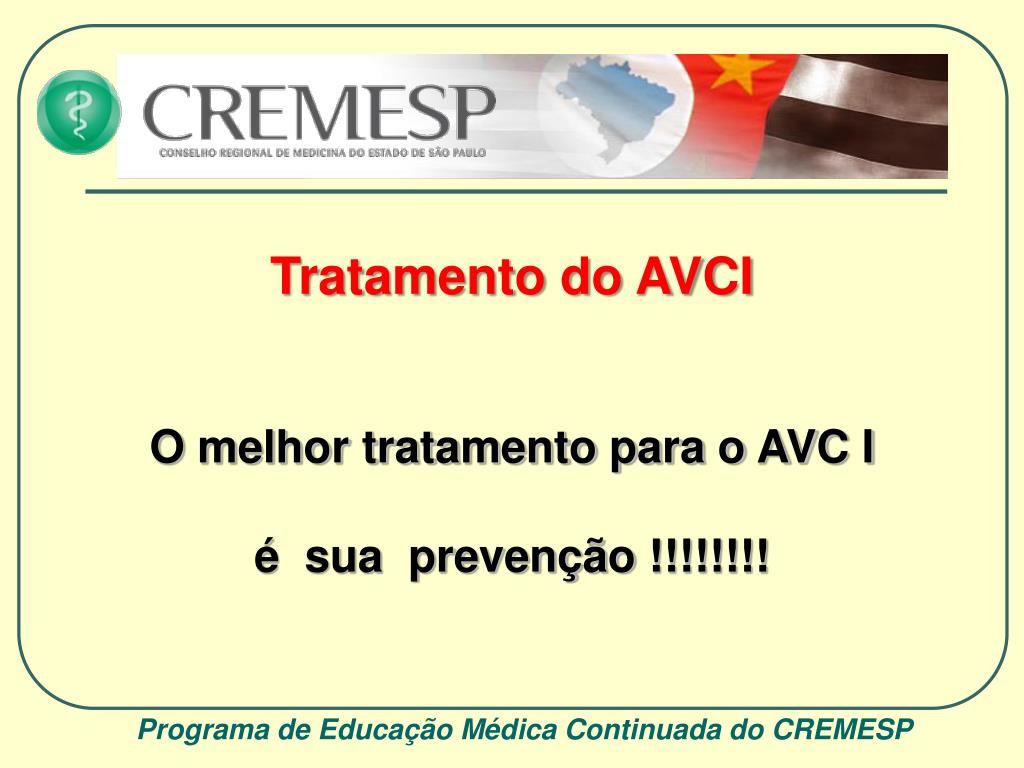 CREMESP
CONSELHO REGIONAL DE MEDICINA DO ESTADO DE SÃO PAULO

Tratamento do AVCI

O melhor tratamento para o AVC I

é sua prevenção !!!!!!!!

Programa de Educação Médica Continuada do CREMESP